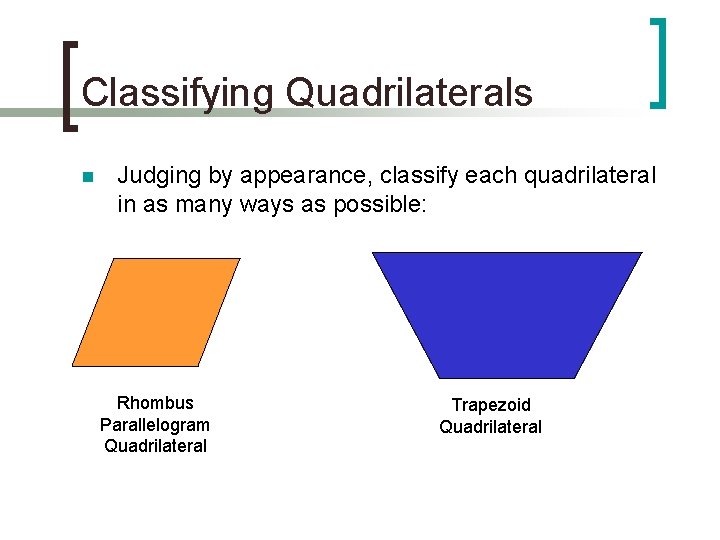 Classifying Quadrilaterals

Judging by appearance, classify each quadrilateral in as many ways as possible:

Rhombus
Parallelogram
Quadrilateral

Trapezoid
Quadrilateral